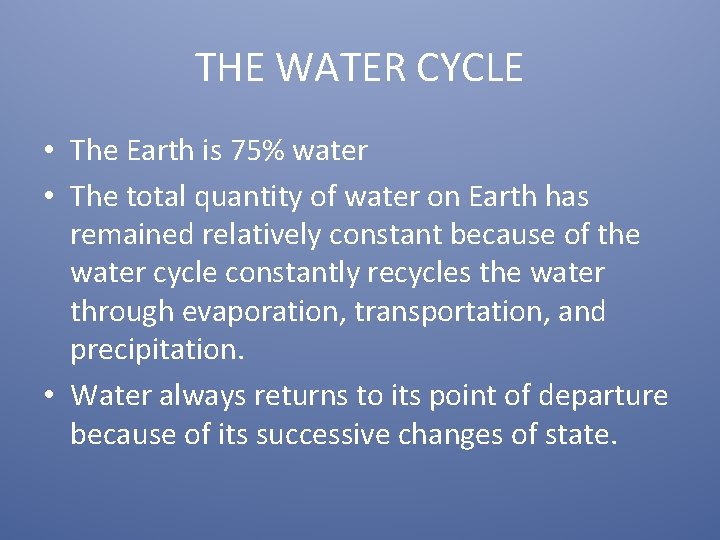 THE WATER CYCLE

• The Earth is 75% water

• The total quantity of water on Earth has remained relatively constant because of the water cycle constantly recycles the water through evaporation, transportation, and precipitation.

• Water always returns to its point of departure because of its successive changes of state.